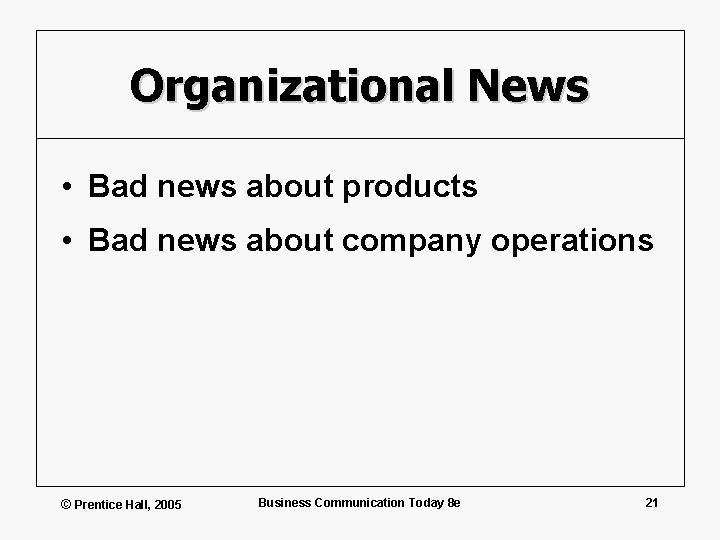 Organizational News

• Bad news about products
• Bad news about company operations

© Prentice Hall, 2005 Business Communication Today 8e 21